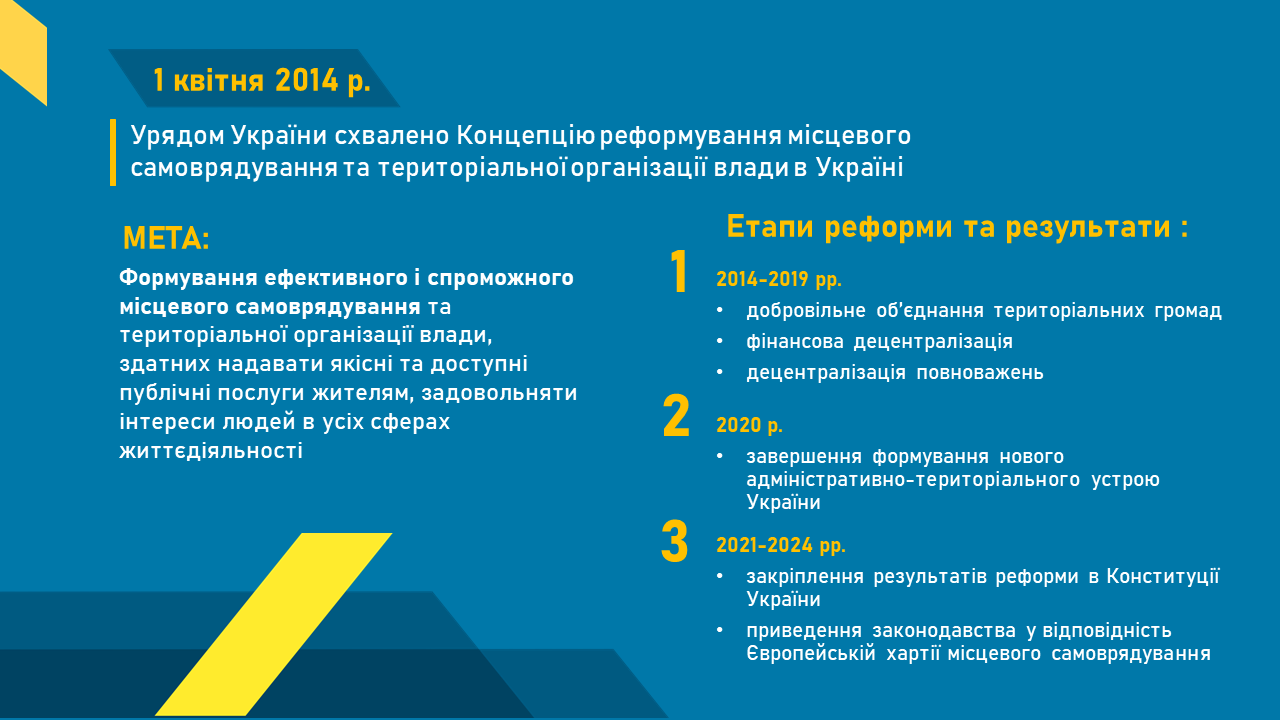 1 квітня 2014 р.

Урядом України схвалено Концепцію реформування місцевого самоврядування та територіальної організації влади в Україні

МЕТА:

Формування ефективного і спроможного місцевого самоврядування та територіальної організації влади, здатних надавати якісні та доступні публічні послуги жителям, задовольняти інтереси людей в усіх сферах життєдіяльності

Етапи реформи та результати :

1
2014-2019 рр.
• добровільне об'єднання територіальних громад
• фінансова децентралізація
• децентралізація повноважень

2
2020 р.
• завершення формування нового адміністративно-територіального устрою України

3
2021-2024 рр.
• закріплення результатів реформи в Конституції України
• приведення законодавства у відповідність Європейській хартії місцевого самоврядування